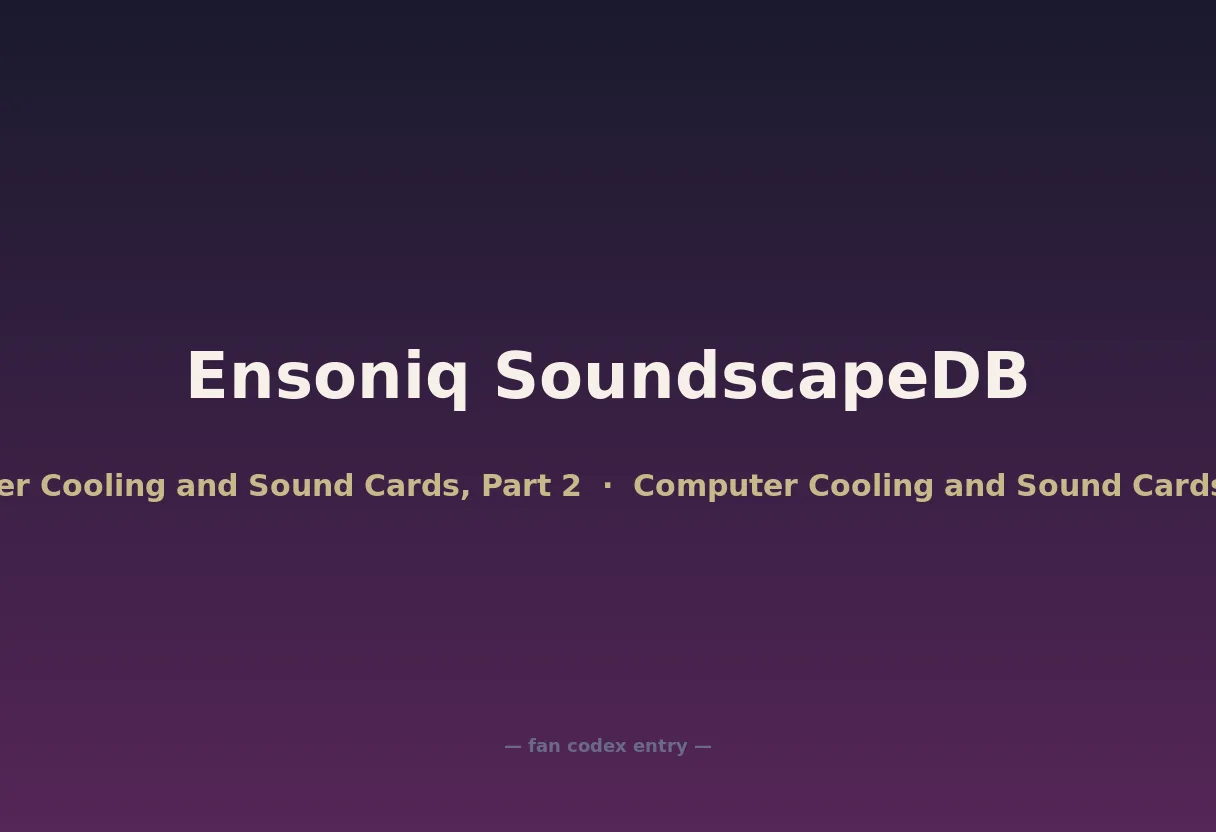 Ensoniq SoundscapeDB

er Cooling and Sound Cards, Part 2 · Computer Cooling and Sound Cards

— fan codex entry —